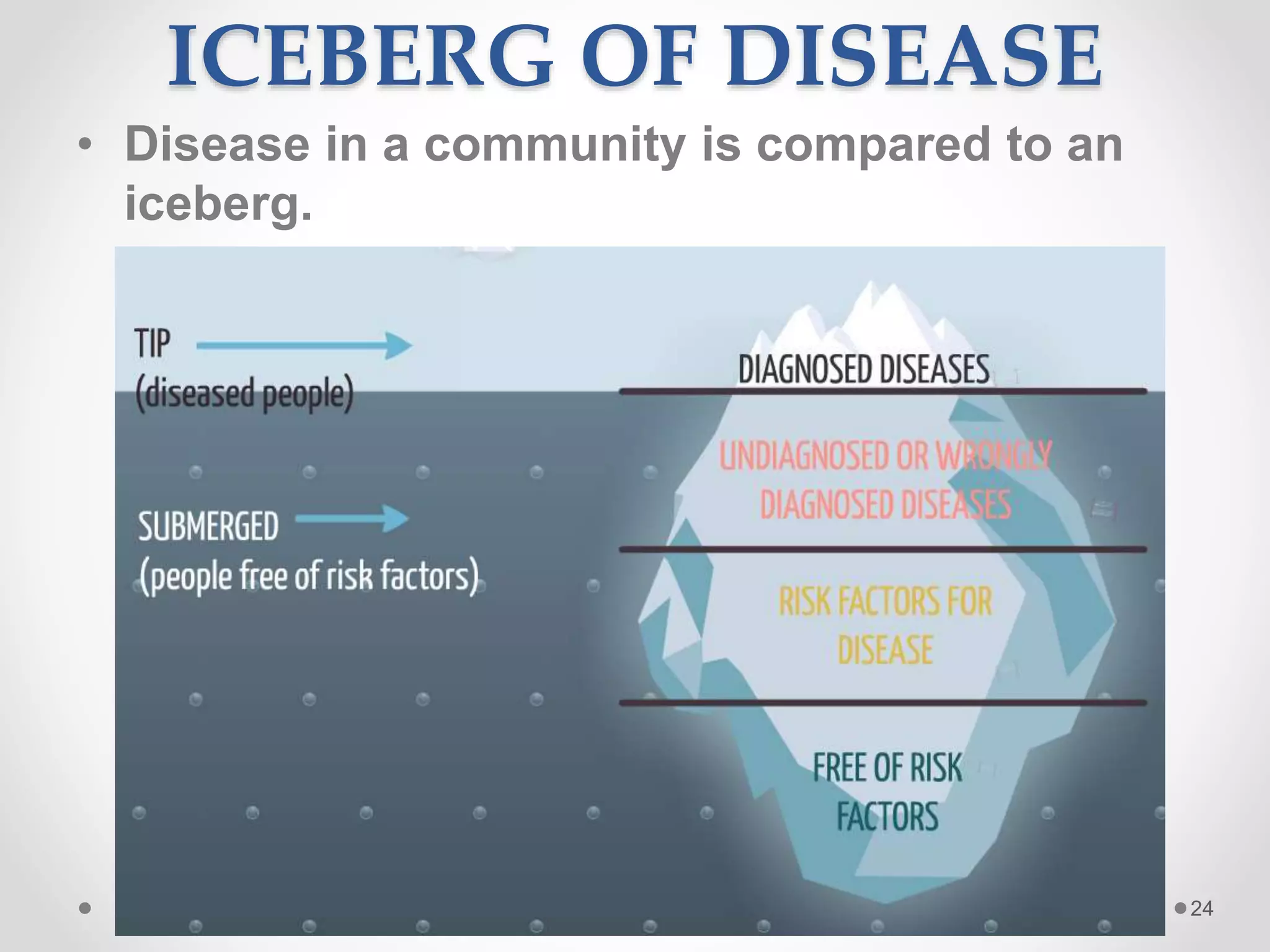 ICEBERG OF DISEASE

• Disease in a community is compared to an iceberg.

TIP
(diseased people)

SUBMERGED
(people free of risk factors)

DIAGNOSED DISEASES

UNDIAGNOSED OR WRONGLY DIAGNOSED DISEASES

RISK FACTORS FOR DISEASE

FREE OF RISK FACTORS

24